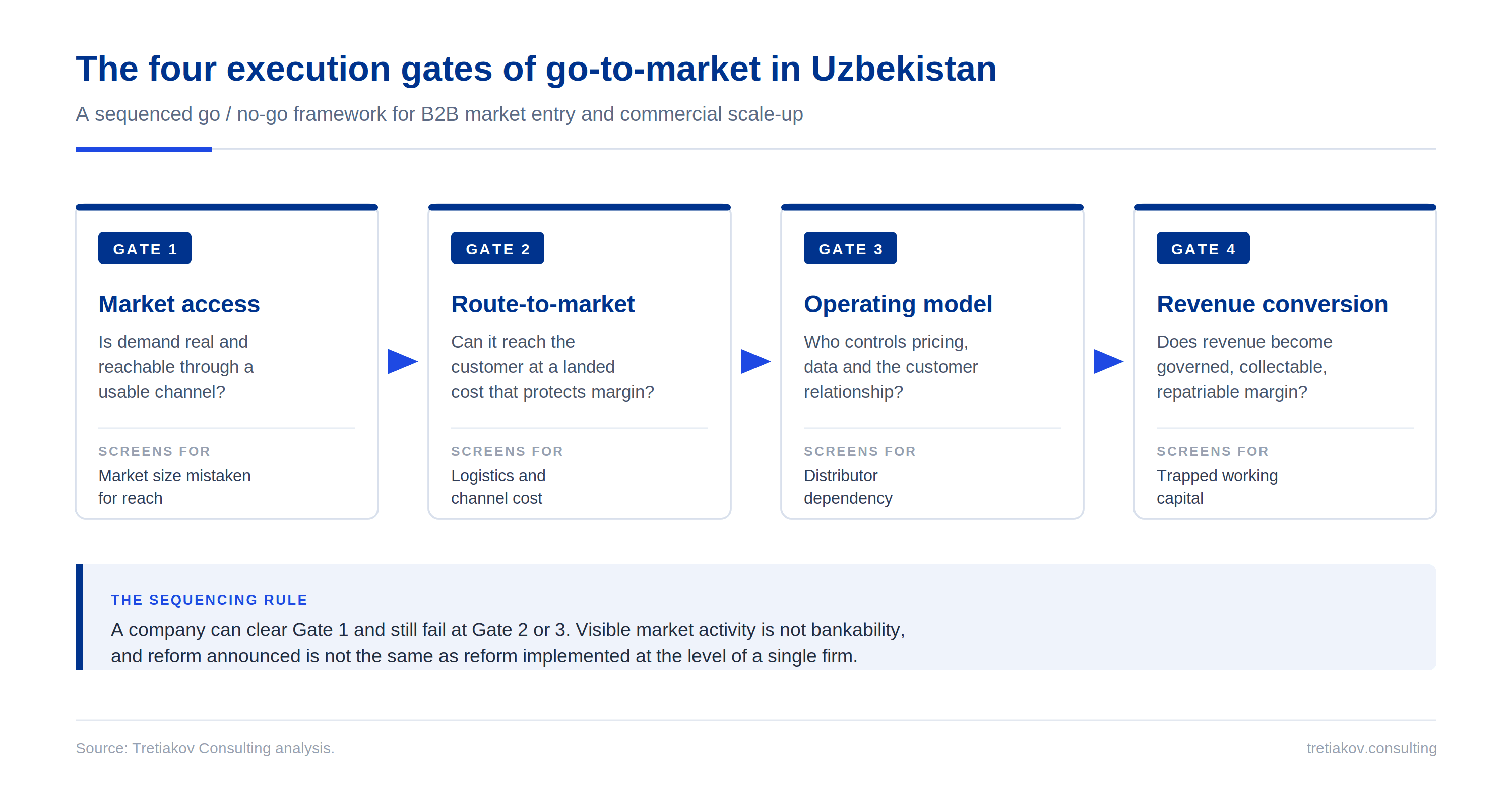 The four execution gates of go-to-market in Uzbekistan

A sequenced go / no-go framework for B2B market entry and commercial scale-up

GATE 1

Market access

Is demand real and reachable through a usable channel?

SCREENS FOR

Market size mistaken for reach

GATE 2

Route-to-market

Can it reach the customer at a landed cost that protects margin?

SCREENS FOR

Logistics and channel cost

GATE 3

Operating model

Who controls pricing, data and the customer relationship?

SCREENS FOR

Distributor dependency

GATE 4

Revenue conversion

Does revenue become governed, collectable, repatriable margin?

SCREENS FOR

Trapped working capital

THE SEQUENCING RULE

A company can clear Gate 1 and still fail at Gate 2 or 3. Visible market activity is not bankability, and reform announced is not the same as reform implemented at the level of a single firm.

Source: Tretiakov Consulting analysis.

tretiakov.consulting